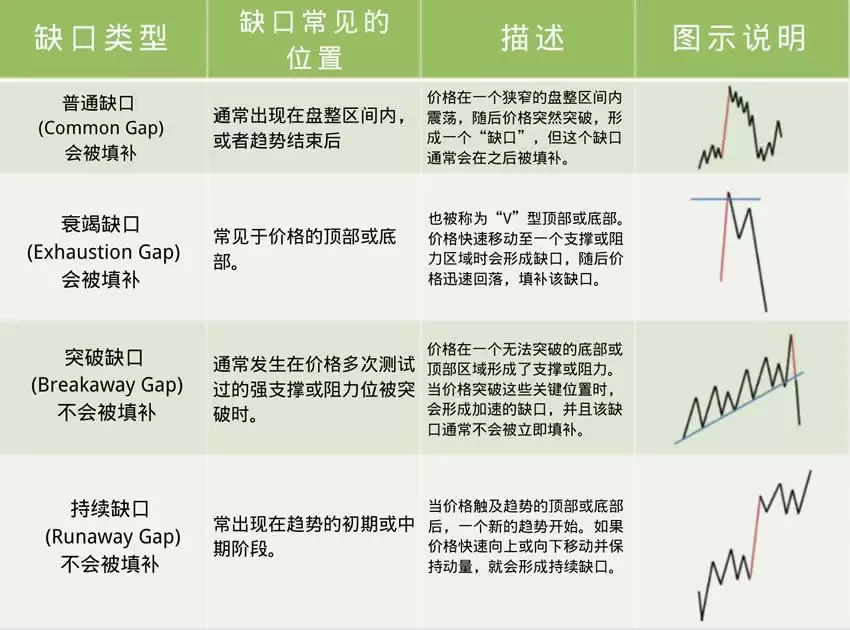 | 缺口类型 | 缺口常见的位置 | 描述 | 图示说明 |
|---|---|---|---|
| 普通缺口 (Common Gap) 会被填补 | 通常出现在盘整区间内，或者趋势结束后 | 价格在一个狭窄的盘整区间内震荡，随后价格突然突破，形成一个“缺口”，但这个缺口通常会在之后被填补。 | |
| 衰竭缺口 (Exhaustion Gap) 会被填补 | 常见于价格的顶部或底部。 | 也被称为“V”型顶部或底部。价格快速移动至一个支撑或阻力区域时会形成缺口，随后价格迅速回落，填补该缺口。 | |
| 突破缺口 (Breakaway Gap) 不会被填补 | 通常发生在价格多次测试过的强支撑或阻力位被突破时。 | 价格在一个无法突破的底部或顶部区域形成了支撑或阻力。当价格突破这些关键位置时，会形成加速的缺口，并且该缺口通常不会被立即填补。 | |
| 持续缺口 (Runaway Gap) 不会被填补 | 常出现在趋势的初期或中期阶段。 | 当价格触及趋势的顶部或底部后，一个新的趋势开始。如果价格快速向上或向下移动并保持动量，就会形成持续缺口。 | |